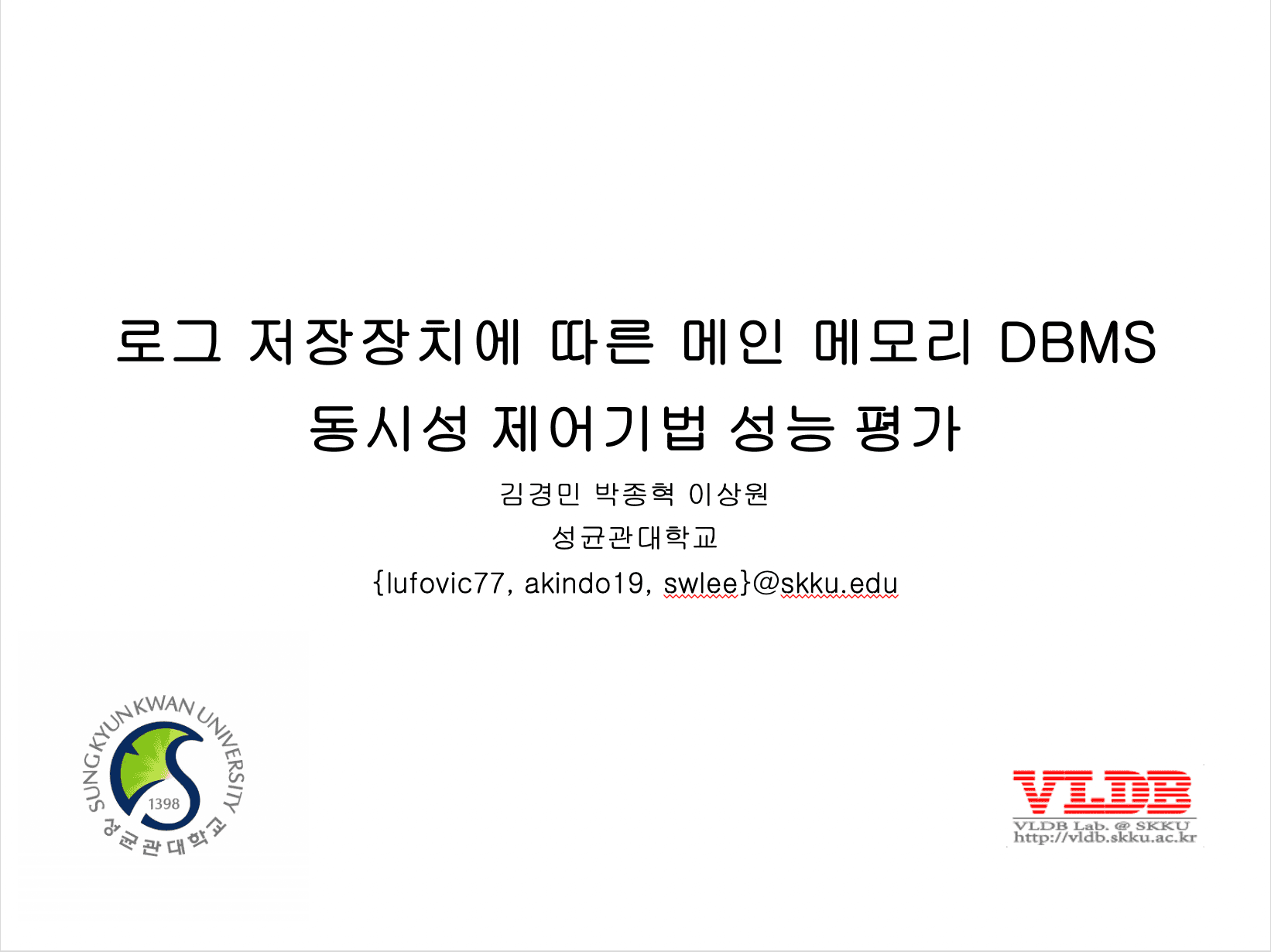 로그 저장장치에 따른 메인 메모리 DBMS 동시성 제어기법 성능 평가

김경민 박종혁 이상원

성균관대학교

{lufovic77, akindo19, swlee}@skku.edu

SUNGKYUNKWAN UNIVERSITY

1398

성균관대학교

VLDB

VLDB Lab. @ SKKU

http://vldb.skku.ac.kr